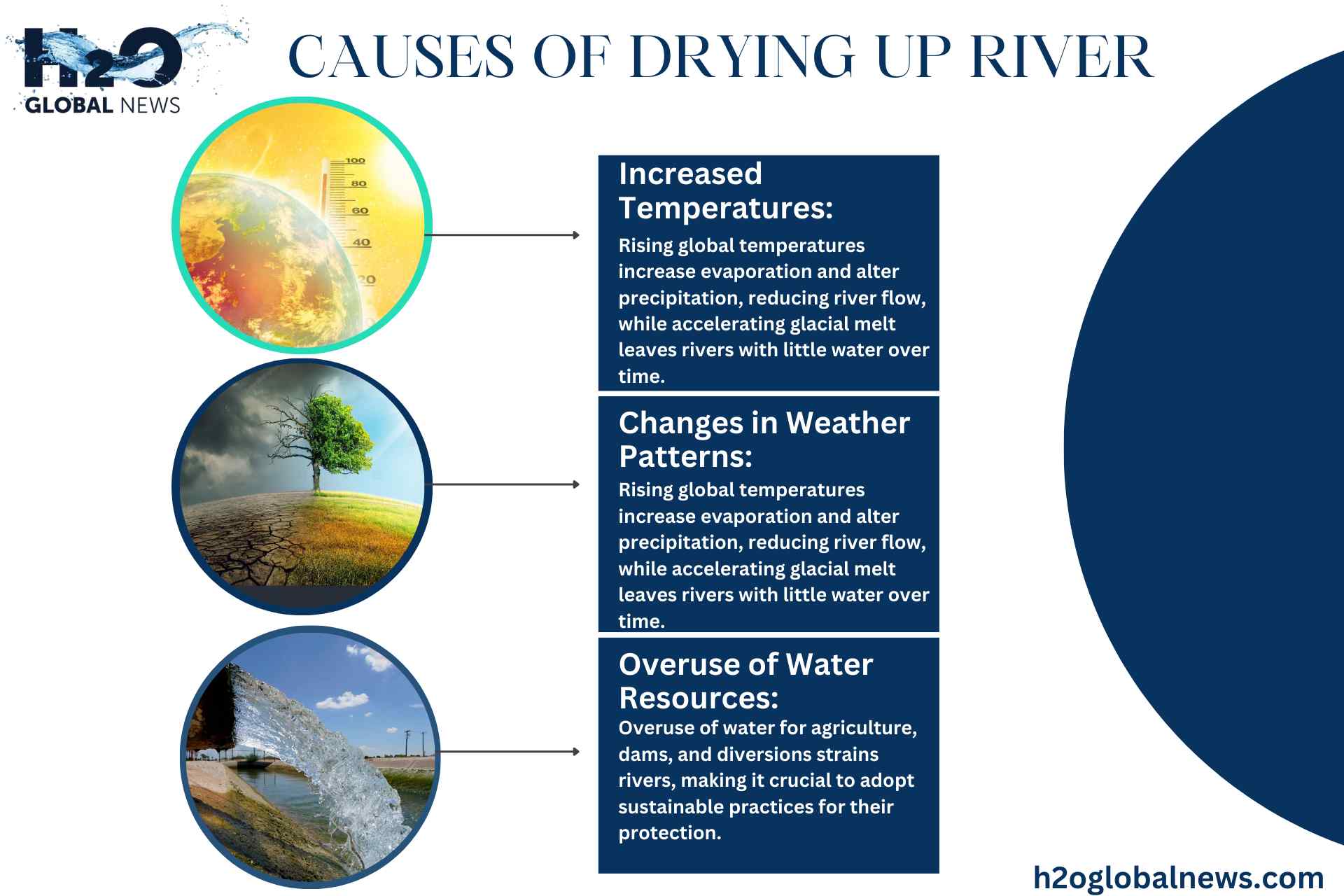 H2O
GLOBAL NEWS

CAUSES OF DRYING UP RIVER

100
80
60
40
20

Increased Temperatures:
Rising global temperatures increase evaporation and alter precipitation, reducing river flow, while accelerating glacial melt leaves rivers with little water over time.

Changes in Weather Patterns:
Rising global temperatures increase evaporation and alter precipitation, reducing river flow, while accelerating glacial melt leaves rivers with little water over time.

Overuse of Water Resources:
Overuse of water for agriculture, dams, and diversions strains rivers, making it crucial to adopt sustainable practices for their protection.

h2oglobalnews.com